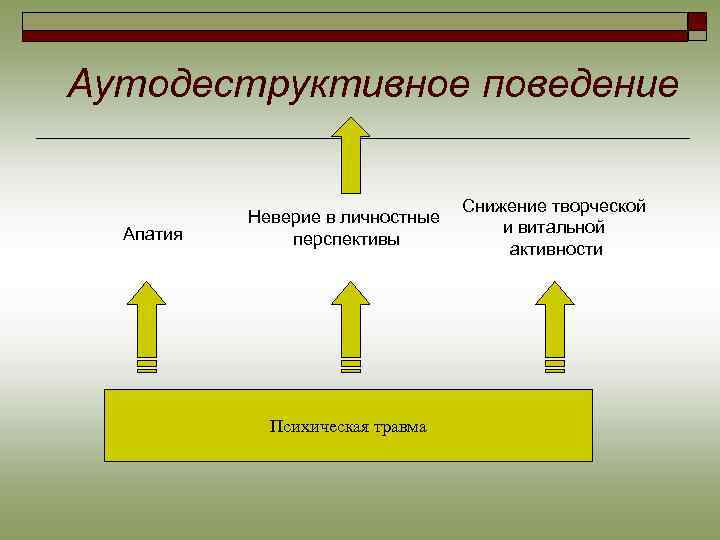 Аутодеструктивное поведение

Апатия

Неверие в личностные перспективы

Снижение творческой и витальной активности

Психическая травма